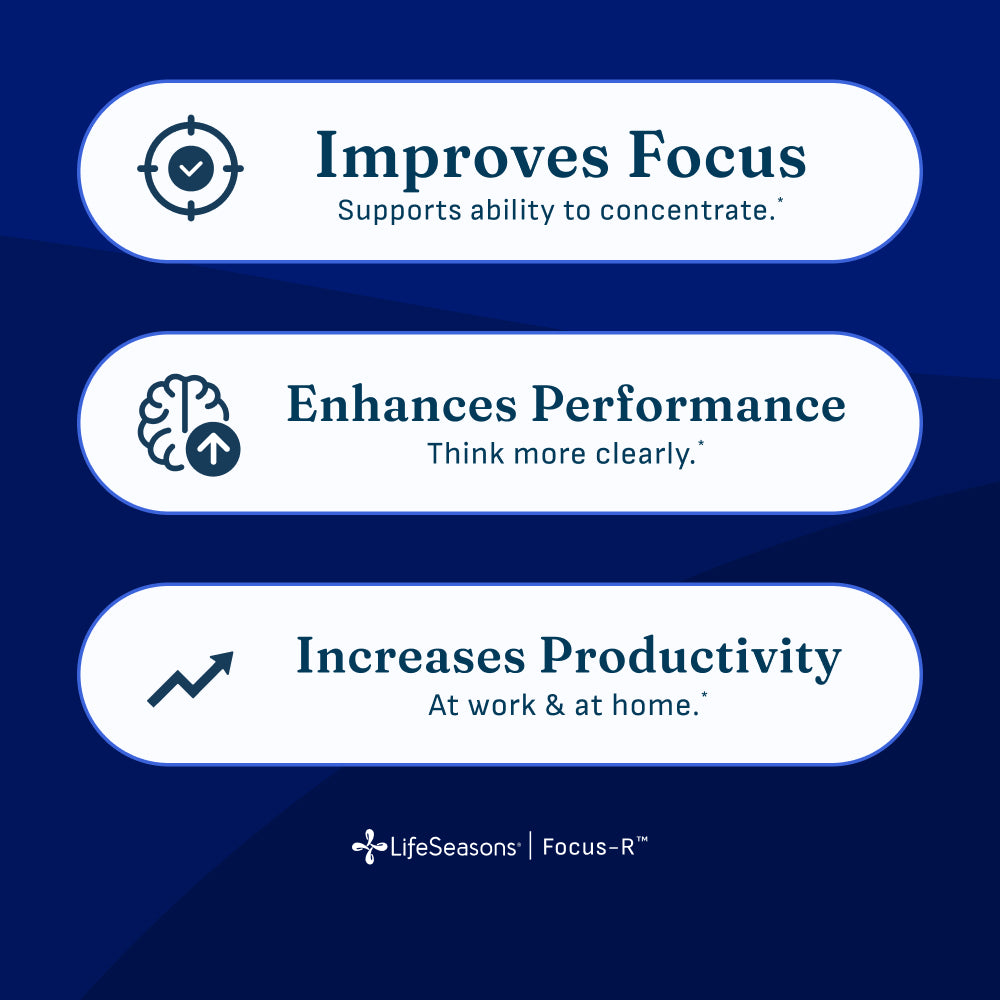 Improves Focus
Supports ability to concentrate.*

Enhances Performance
Think more clearly.*

Increases Productivity
At work & at home.*

LifeSeasons® | Focus-R™